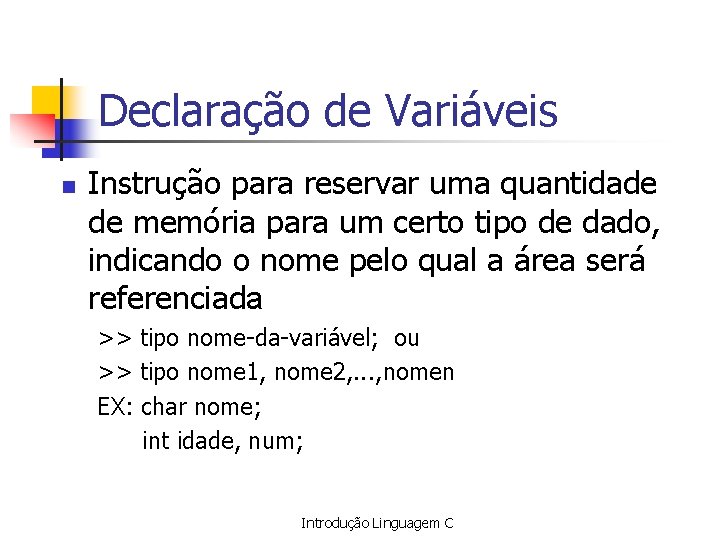 Declaração de Variáveis

Instrução para reservar uma quantidade de memória para um certo tipo de dado, indicando o nome pelo qual a área será referenciada

>> tipo nome-da-variável; ou
>> tipo nome1, nome2,...,nomen
EX: char nome;
int idade, num;

Introdução Linguagem C